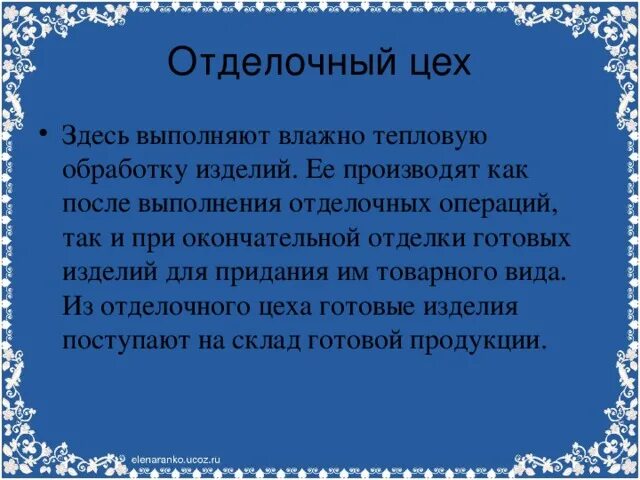 Отделочный цех

• Здесь выполняют влажно тепловую обработку изделий. Ее производят как после выполнения отделочных операций, так и при окончательной отделки готовых изделий для придания им товарного вида. Из отделочного цеха готовые изделия поступают на склад готовой продукции.

elenaranko.ucoz.ru